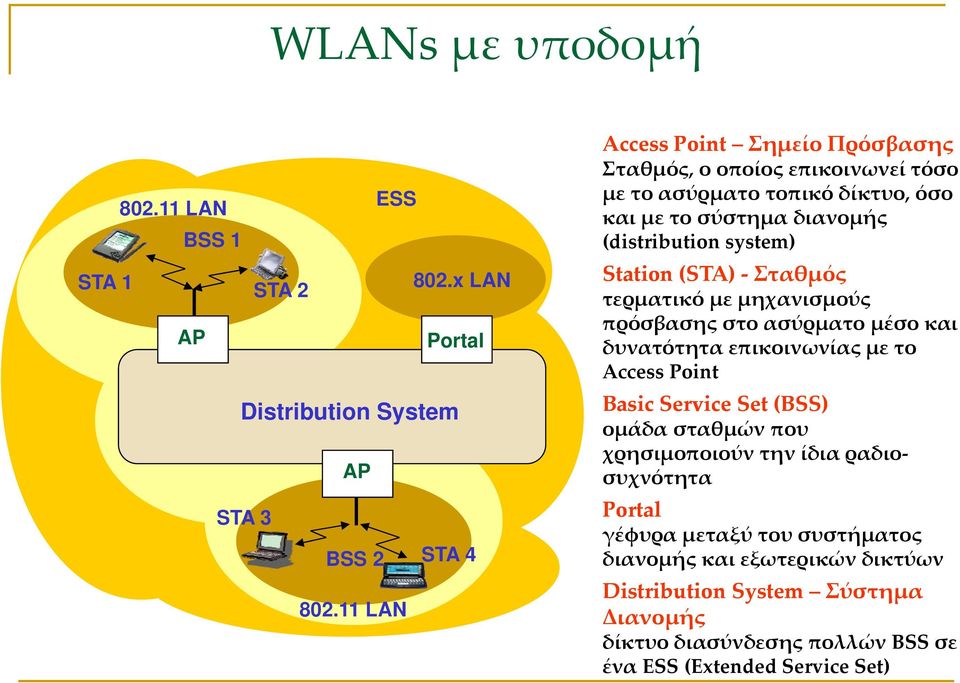 WLANs με υποδομή

802.11 LAN

ESS

BSS 1

STA 1

STA 2

802.x LAN

AP

Portal

Distribution System

AP

STA 3

BSS 2

STA 4

802.11 LAN

Access Point – Σημείο Πρόσβασης
Σταθμός, ο οποίος επικοινωνεί τόσο με το ασύρματο τοπικό δίκτυο, όσο και με το σύστημα διανομής (distribution system)

Station (STA) - Σταθμός
τερματικό με μηχανισμούς πρόσβασης στο ασύρματο μέσο και δυνατότητα επικοινωνίας με το Access Point

Basic Service Set (BSS)
ομάδα σταθμών που χρησιμοποιούν την ίδια ραδιοσυχνότητα

Portal
γέφυρα μεταξύ του συστήματος διανομής και εξωτερικών δικτύων

Distribution System – Σύστημα Διανομής
δίκτυο διασύνδεσης πολλών BSS σε ένα ESS (Extended Service Set)